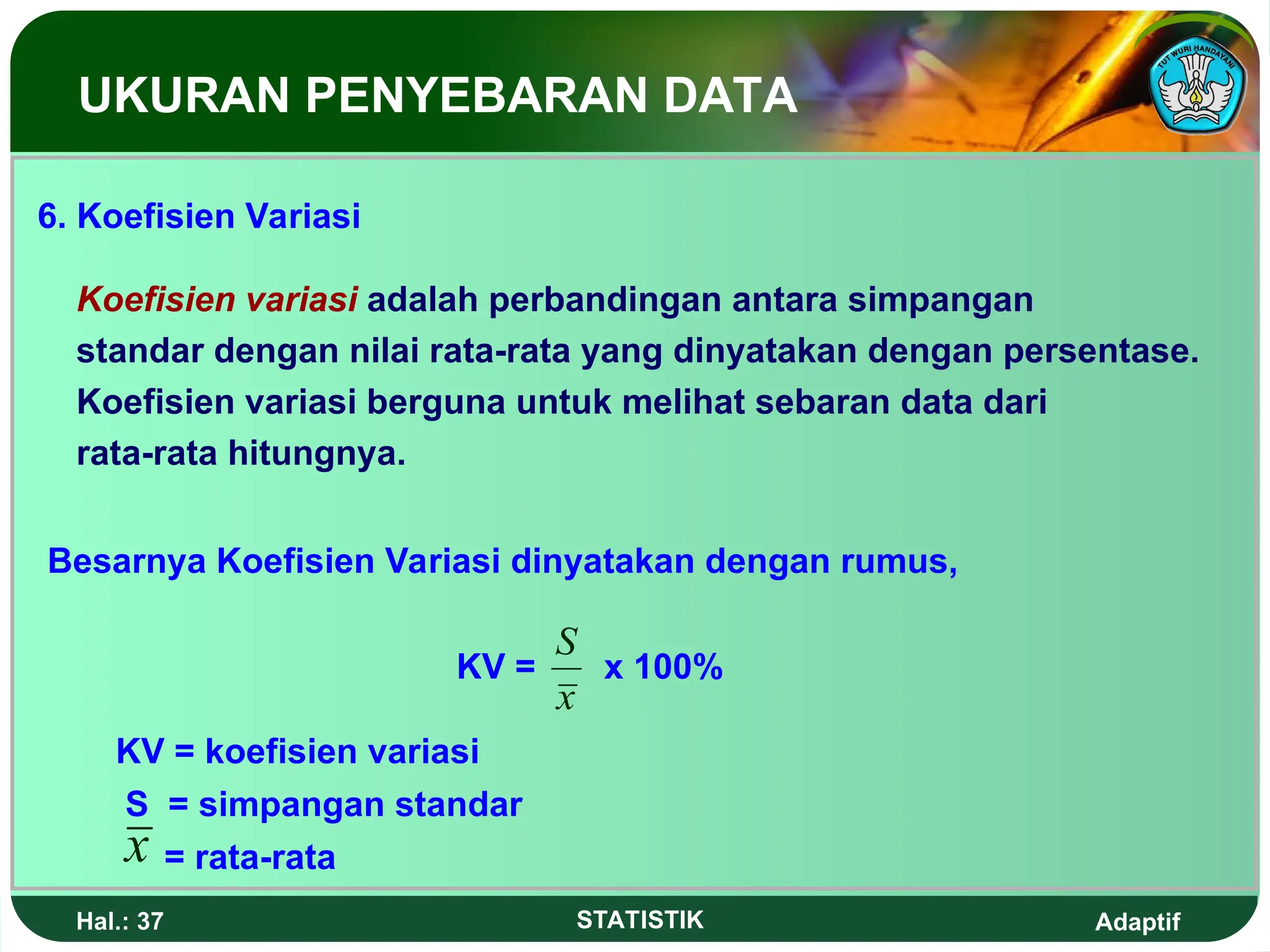 UKURAN PENYEBARAN DATA

TUT WURI HANDAYANI

6. Koefisien Variasi

Koefisien variasi adalah perbandingan antara simpangan standar dengan nilai rata-rata yang dinyatakan dengan persentase. Koefisien variasi berguna untuk melihat sebaran data dari rata-rata hitungnya.

Besarnya Koefisien Variasi dinyatakan dengan rumus,

KV = $\frac{S}{\bar{x}}$ x 100%

KV = koefisien variasi
S = simpangan standar
$\bar{x}$ = rata-rata

Hal.: 37

STATISTIK

Adaptif